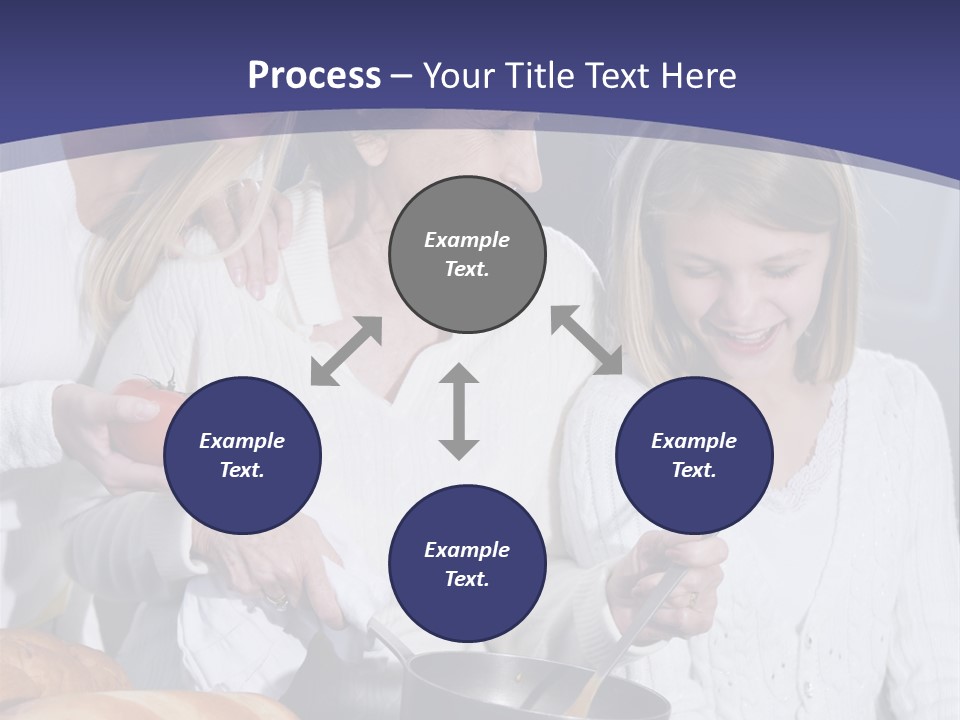 Process – Your Title Text Here

Example Text.

Example Text.

Example Text.

Example Text.